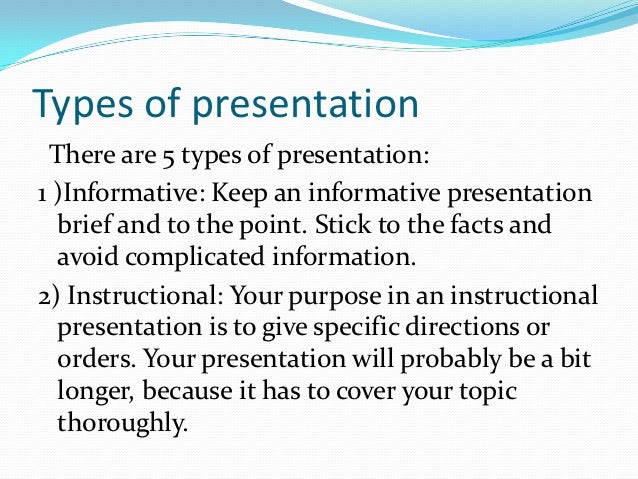 Types of presentation

There are 5 types of presentation:

1 )Informative: Keep an informative presentation brief and to the point. Stick to the facts and avoid complicated information.

2) Instructional: Your purpose in an instructional presentation is to give specific directions or orders. Your presentation will probably be a bit longer, because it has to cover your topic thoroughly.